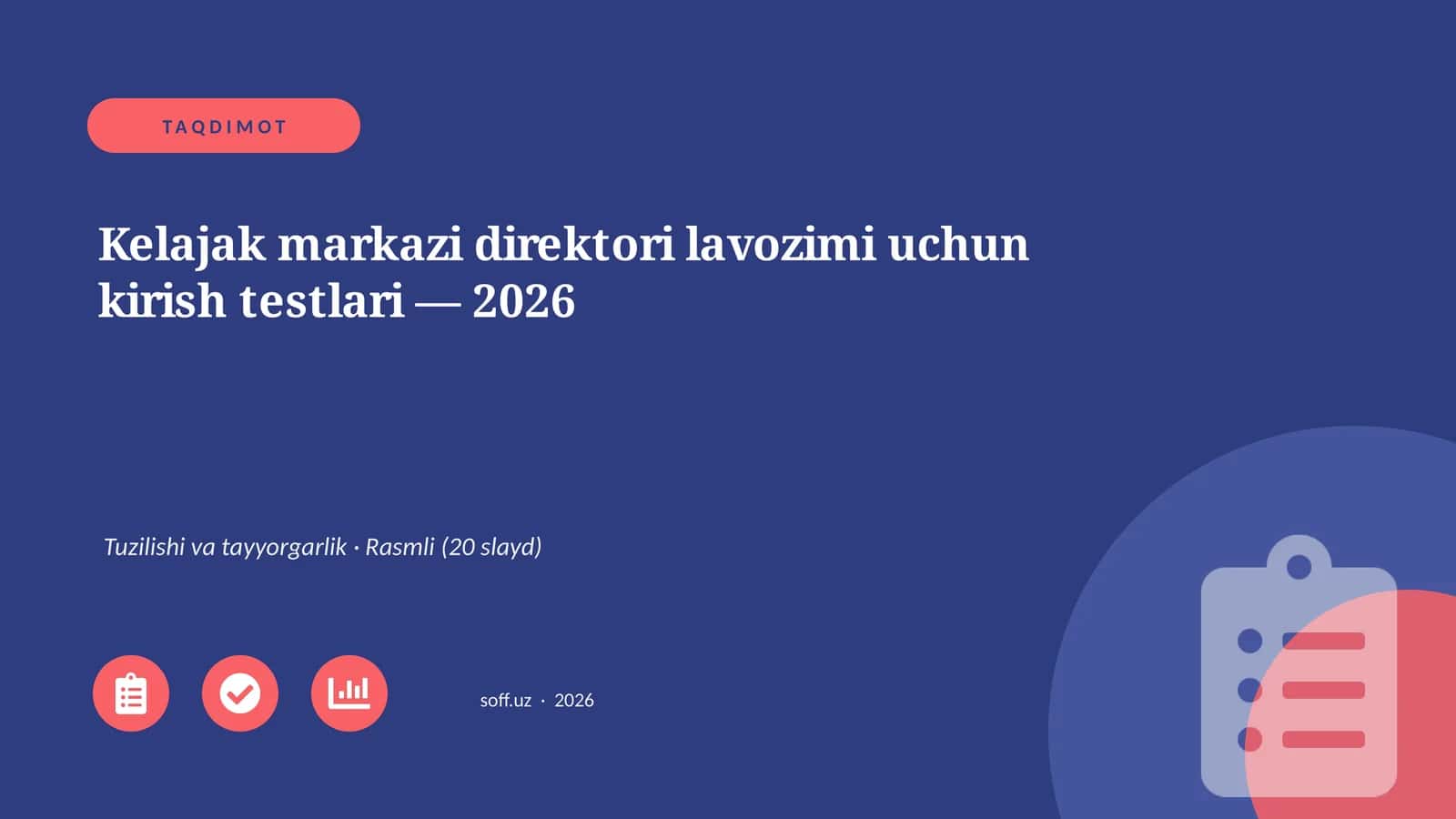 TAQDIMOT

Kelajak markazi direktori lavozimi uchun kirish testlari — 2026

Tuzilishi va tayyorgarlik · Rasmli (20 slayd)

soff.uz · 2026